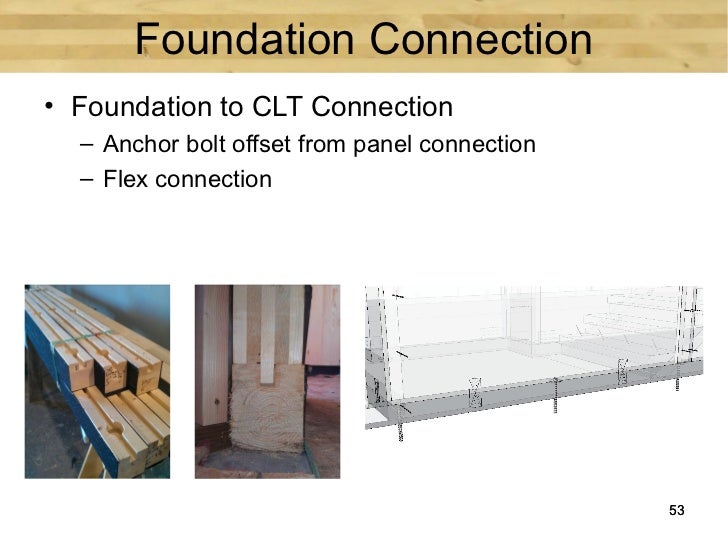 Foundation Connection

• Foundation to CLT Connection
– Anchor bolt offset from panel connection
– Flex connection

53